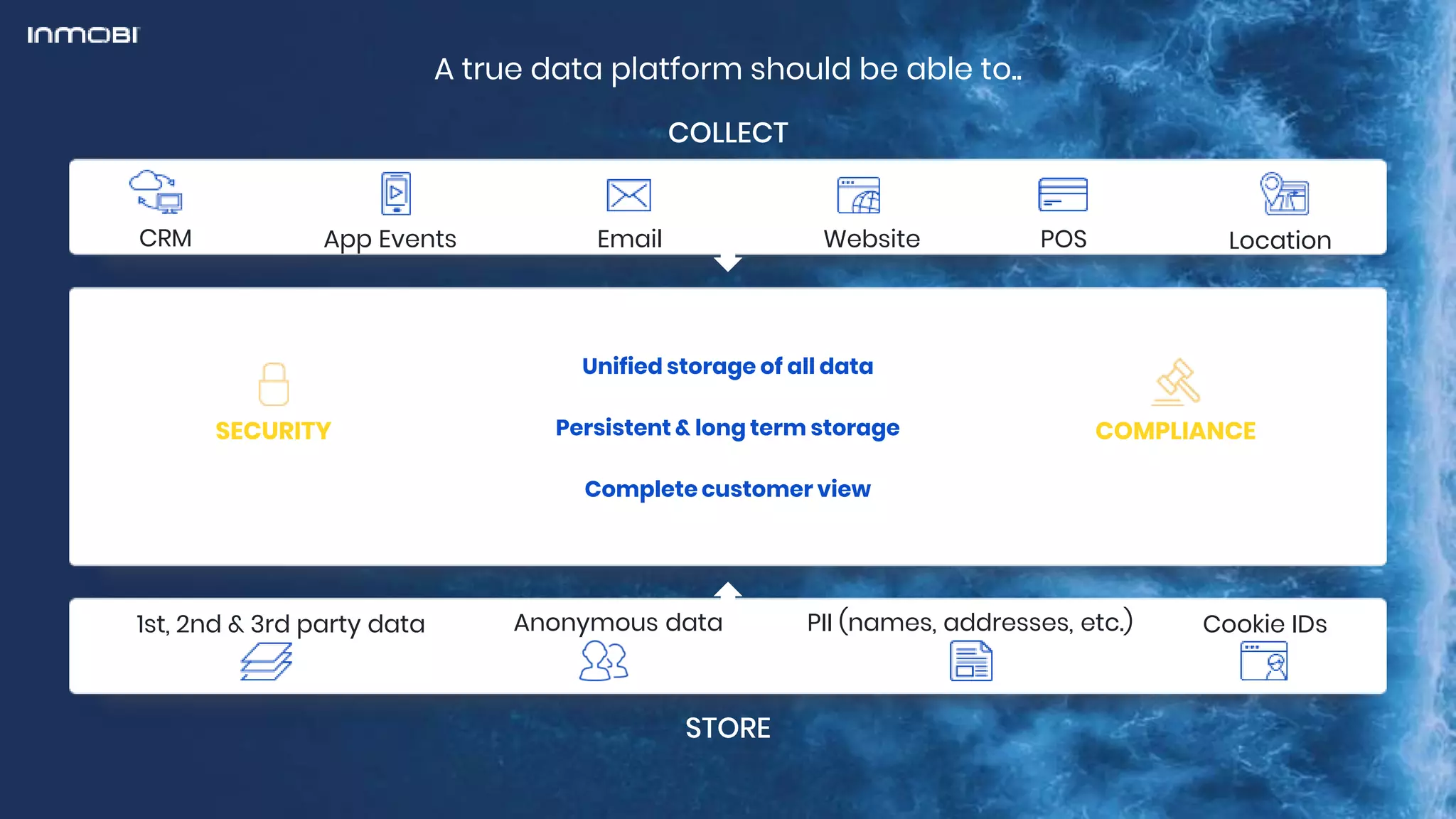 INMOBI

A true data platform should be able to..

COLLECT

CRM

App Events

Email

Website

POS

Location

SECURITY

Unified storage of all data

Persistent & long term storage

Complete customer view

COMPLIANCE

1st, 2nd & 3rd party data

Anonymous data

PII (names, addresses, etc.)

Cookie IDs

STORE